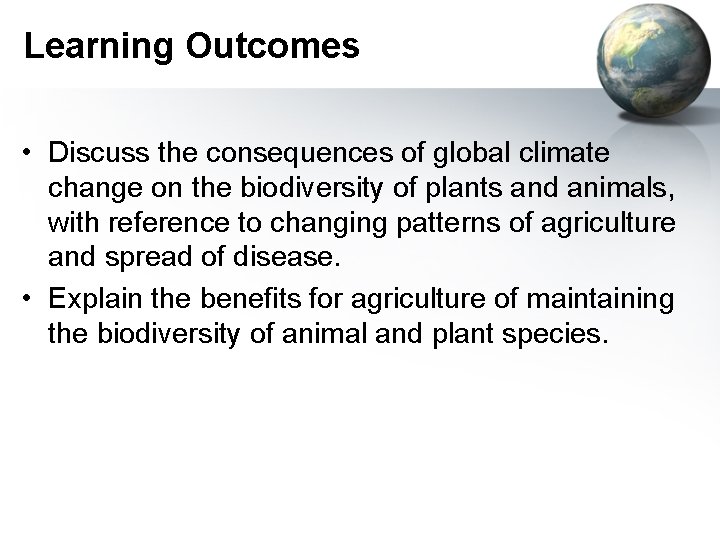 Learning Outcomes

• Discuss the consequences of global climate change on the biodiversity of plants and animals, with reference to changing patterns of agriculture and spread of disease.

• Explain the benefits for agriculture of maintaining the biodiversity of animal and plant species.